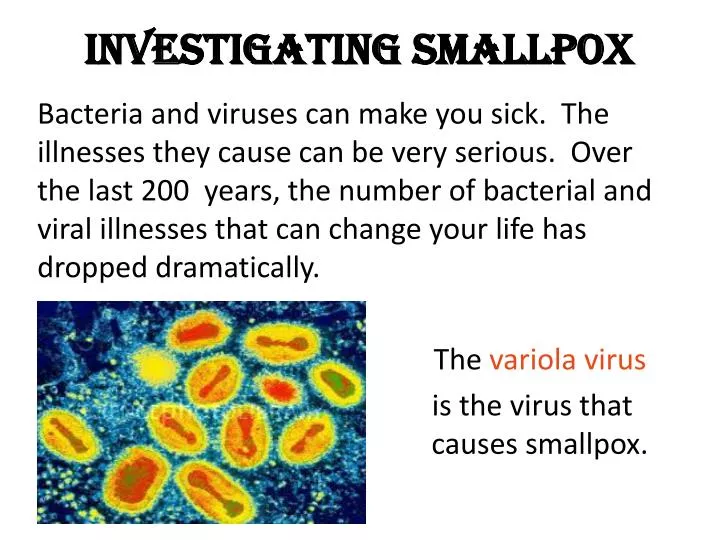 INVESTIGATING SMALLPOX

Bacteria and viruses can make you sick. The illnesses they cause can be very serious. Over the last 200 years, the number of bacterial and viral illnesses that can change your life has dropped dramatically.

The variola virus is the virus that causes smallpox.